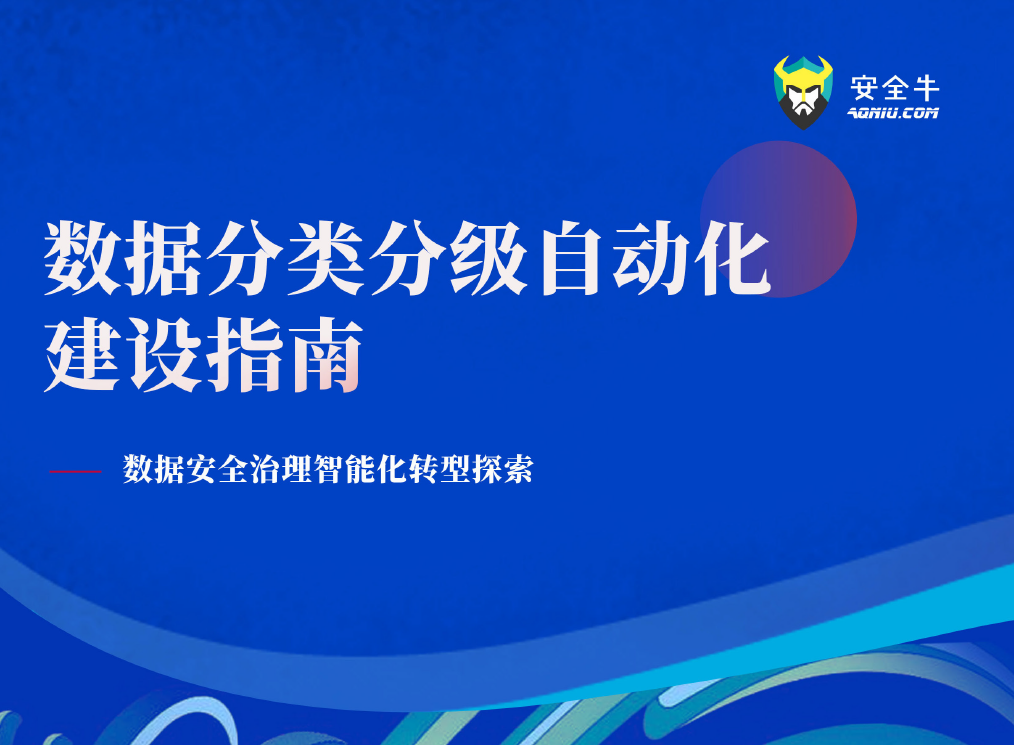 安全牛
AQNIU.COM

数据分类分级自动化建设指南

数据安全治理智能化转型探索